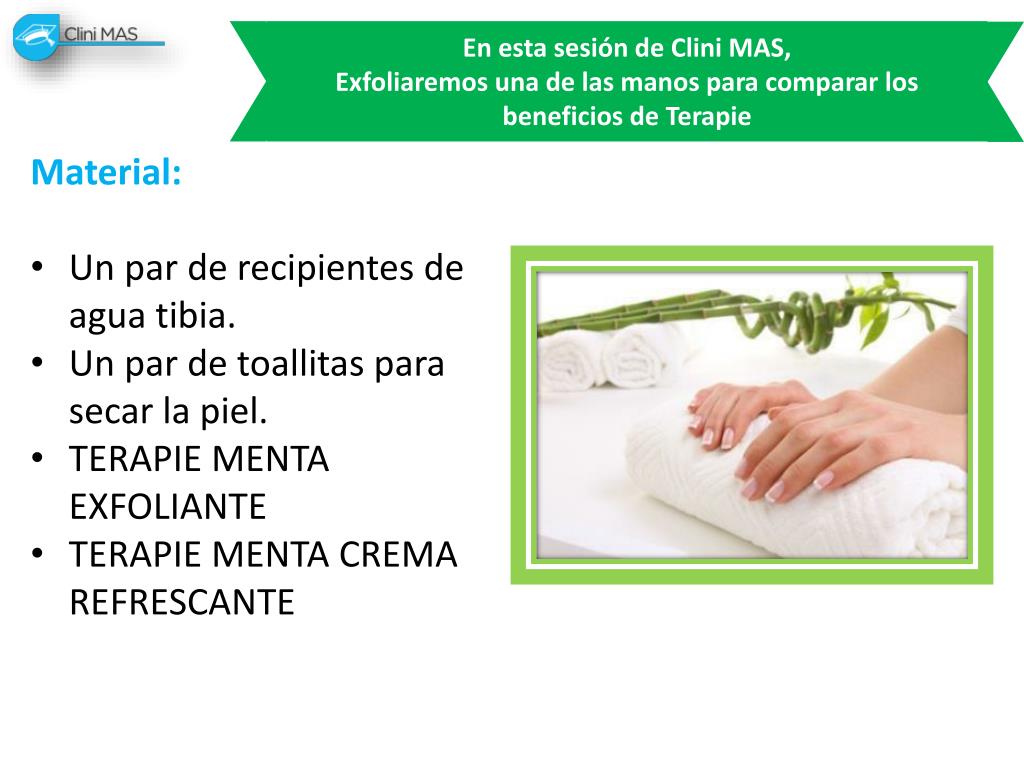 Clini MAS

En esta sesión de Clini MAS,
Exfoliaremos una de las manos para comparar los beneficios de Terapie

Material:

• Un par de recipientes de agua tibia.
• Un par de toallitas para secar la piel.
• TERAPIE MENTA EXFOLIANTE
• TERAPIE MENTA CREMA REFRESCANTE